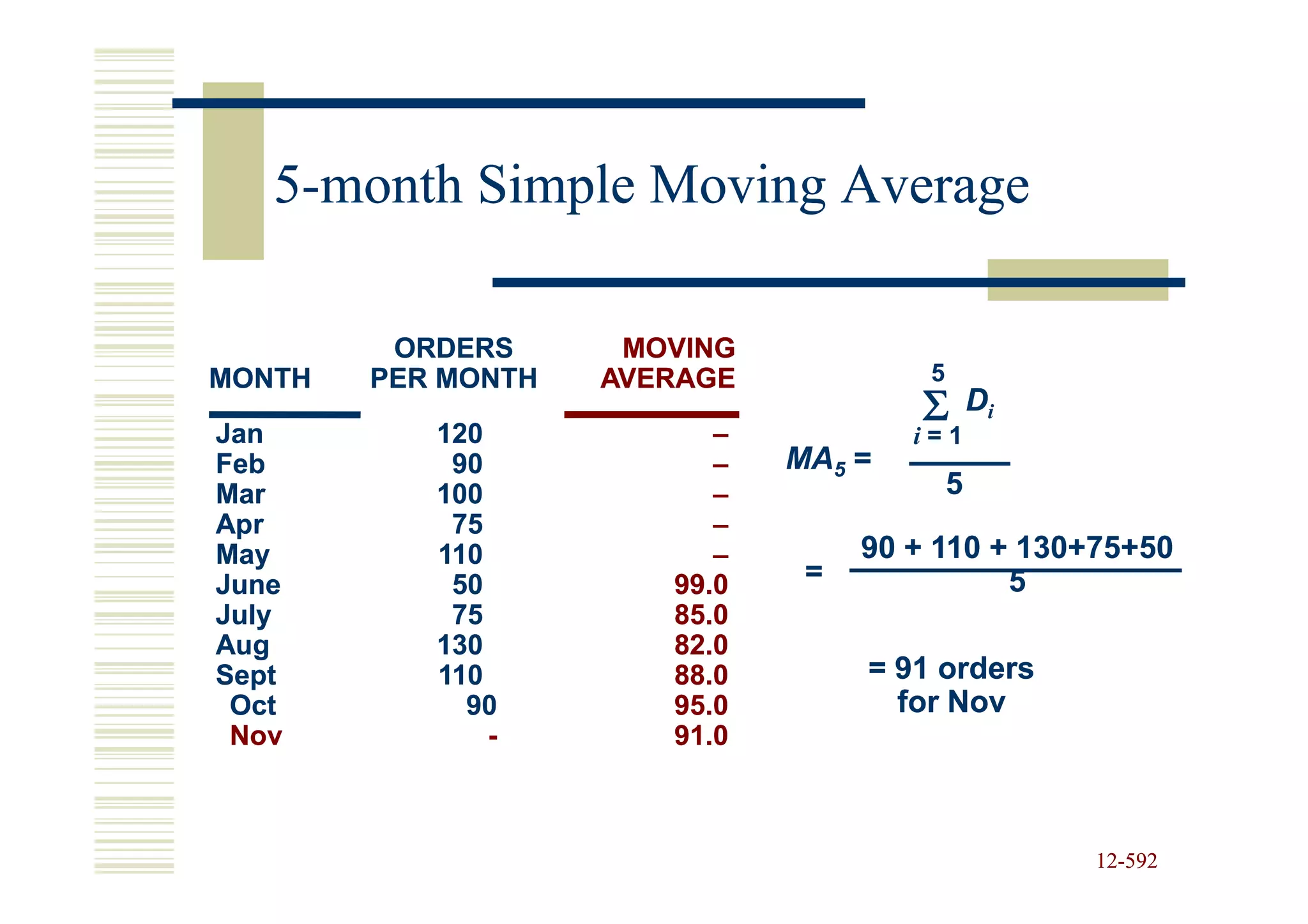 5-month Simple Moving Average

| MONTH | ORDERS PER MONTH | MOVING AVERAGE |
|---|---|---|
| Jan | 120 | – |
| Feb | 90 | – |
| Mar | 100 | – |
| Apr | 75 | – |
| May | 110 | – |
| June | 50 | 99.0 |
| July | 75 | 85.0 |
| Aug | 130 | 82.0 |
| Sept | 110 | 88.0 |
| Oct | 90 | 95.0 |
| Nov | - | 91.0 |

$MA_5 = \frac{\sum_{i=1}^{5} D_i}{5}$

$= \frac{90 + 110 + 130+75+50}{5}$

= 91 orders for Nov

12-592